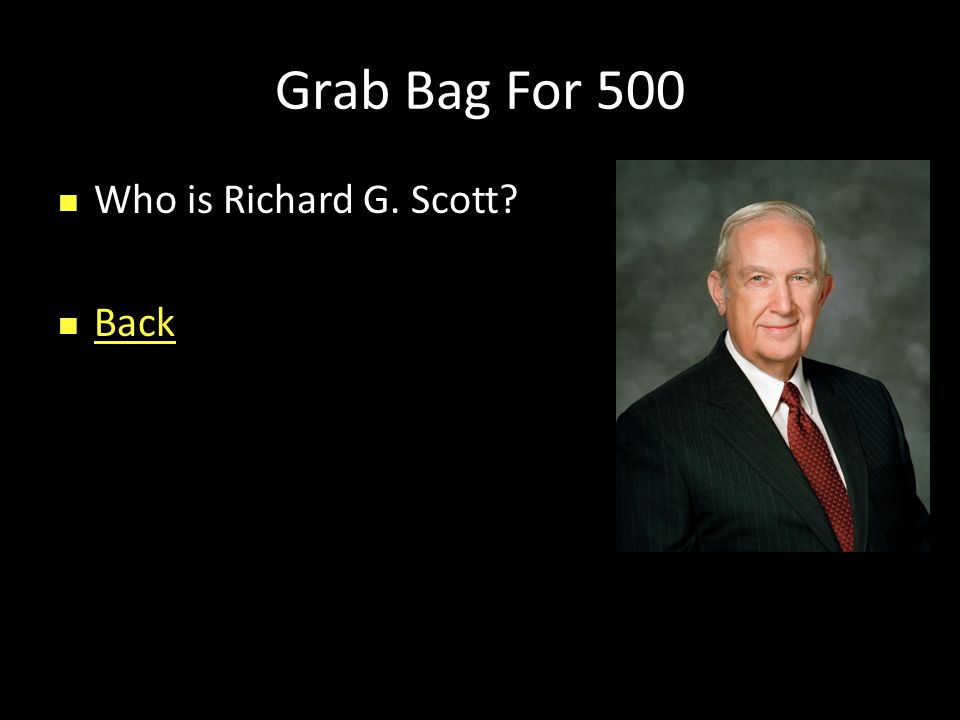 Grab Bag For 500

Who is Richard G. Scott?

Back